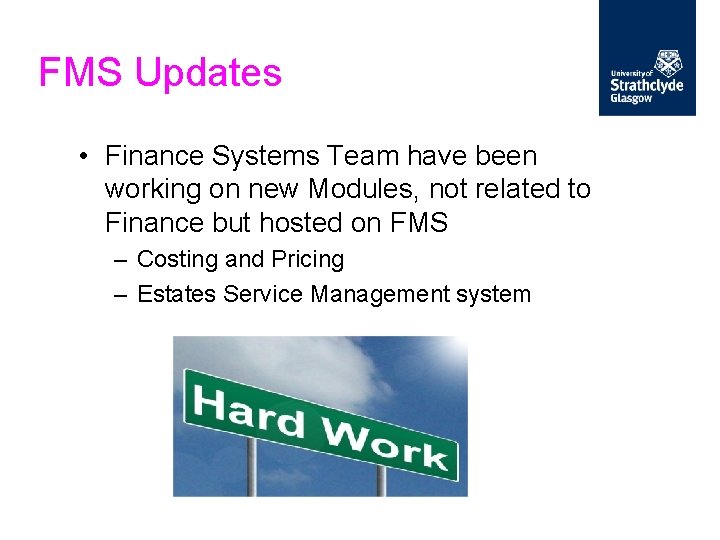 FMS Updates

University of Strathclyde Glasgow

• Finance Systems Team have been working on new Modules, not related to Finance but hosted on FMS
– Costing and Pricing
– Estates Service Management system

Hard Work